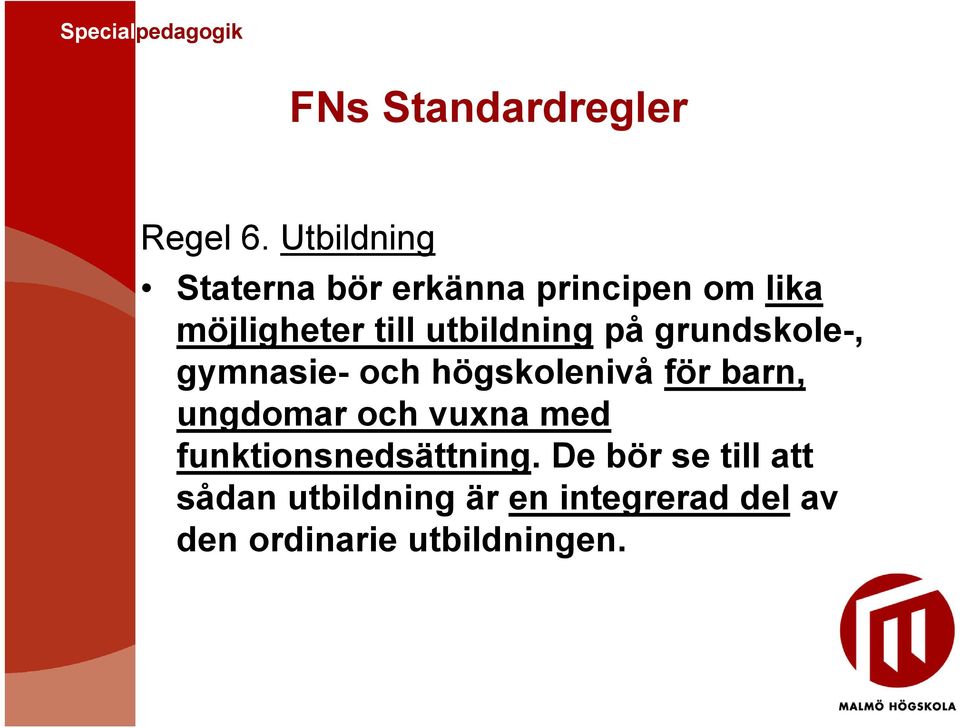 Specialpedagogik

FNs Standardregler

Regel 6. Utbildning

• Staterna bör erkänna principen om lika möjligheter till utbildning på grundskole-, gymnasie- och högskolenivå för barn, ungdomar och vuxna med funktionsnedsättning. De bör se till att sådan utbildning är en integrerad del av den ordinarie utbildningen.

MALMÖ HÖGSKOLA